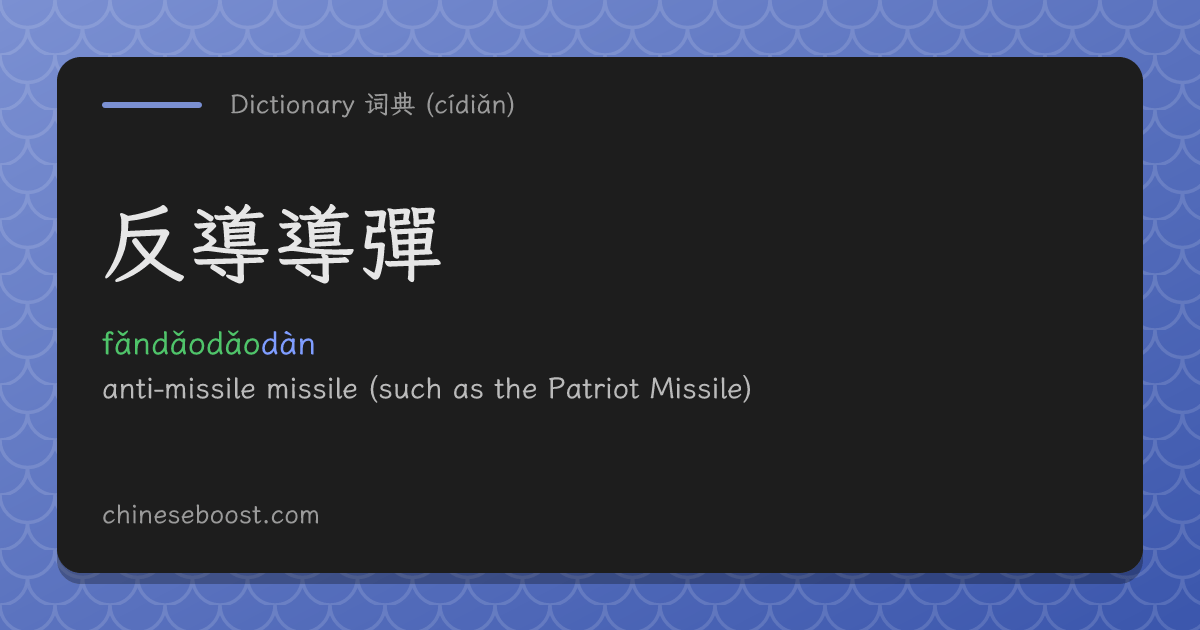 Dictionary 词典 (cídiǎn)

反導導彈

fǎndǎodǎodàn

anti-missile missile (such as the Patriot Missile)

chineseboost.com